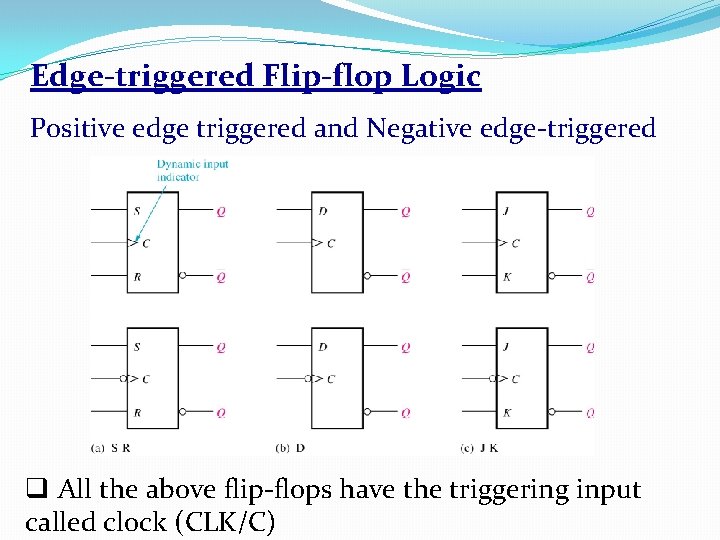 Edge-triggered Flip-flop Logic

Positive edge triggered and Negative edge-triggered

Dynamic input indicator

S
C
R
Q
$\bar{Q}$

D
C
Q
$\bar{Q}$

J
C
K
Q
$\bar{Q}$

S
C
R
Q
$\bar{Q}$

D
C
Q
$\bar{Q}$

J
C
K
Q
$\bar{Q}$

(a) S R

(b) D

(c) J K

❑ All the above flip-flops have the triggering input called clock (CLK/C)